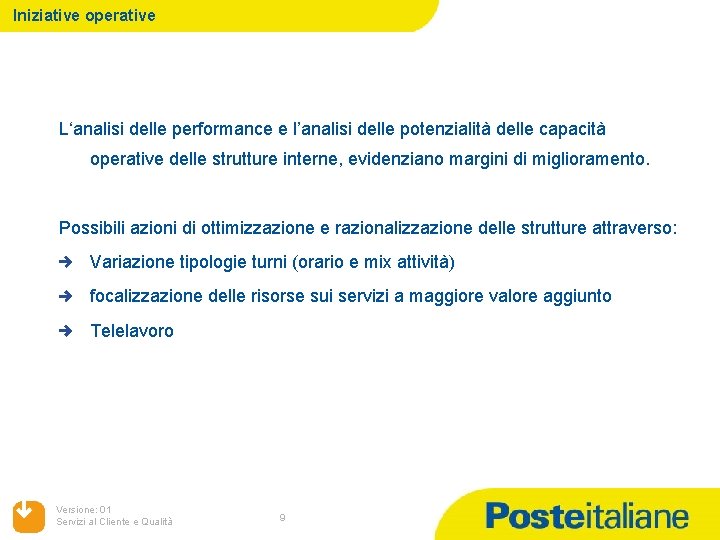 Iniziative operative

L‘analisi delle performance e l’analisi delle potenzialità delle capacità operative delle strutture interne, evidenziano margini di miglioramento.

Possibili azioni di ottimizzazione e razionalizzazione delle strutture attraverso:

➜ Variazione tipologie turni (orario e mix attività)

➜ focalizzazione delle risorse sui servizi a maggiore valore aggiunto

➜ Telelavoro

Versione: 01
Servizi al Cliente e Qualità

9

Posteitaliane